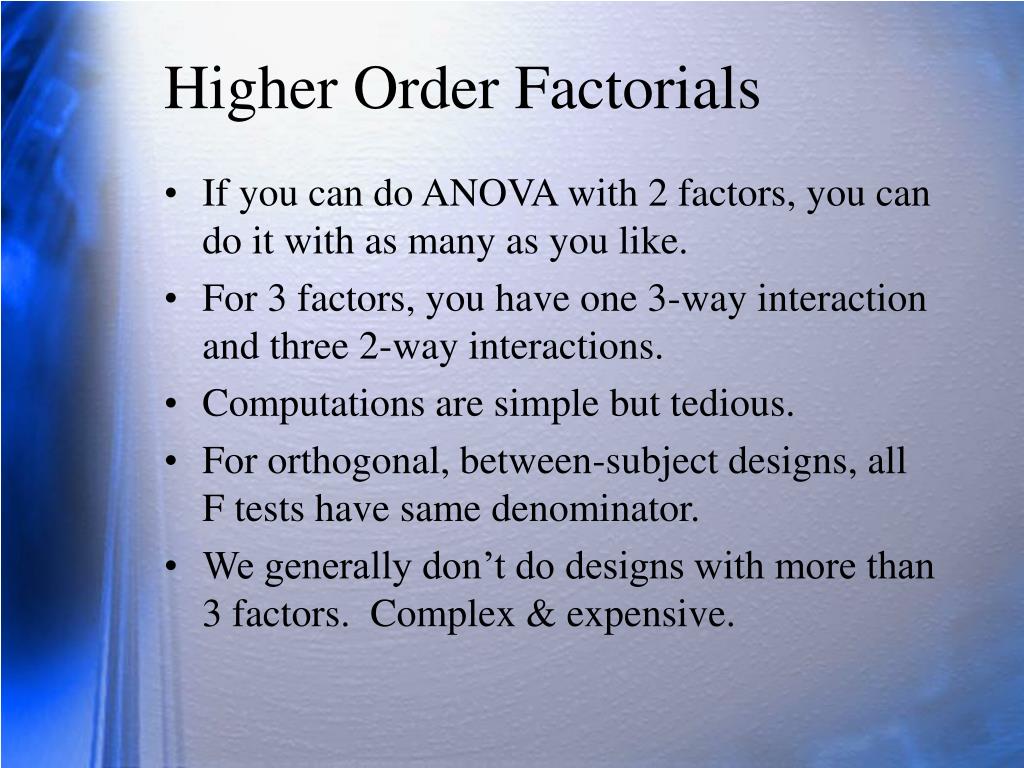 Higher Order Factorials

• If you can do ANOVA with 2 factors, you can do it with as many as you like.
• For 3 factors, you have one 3-way interaction and three 2-way interactions.
• Computations are simple but tedious.
• For orthogonal, between-subject designs, all F tests have same denominator.
• We generally don’t do designs with more than 3 factors.  Complex & expensive.